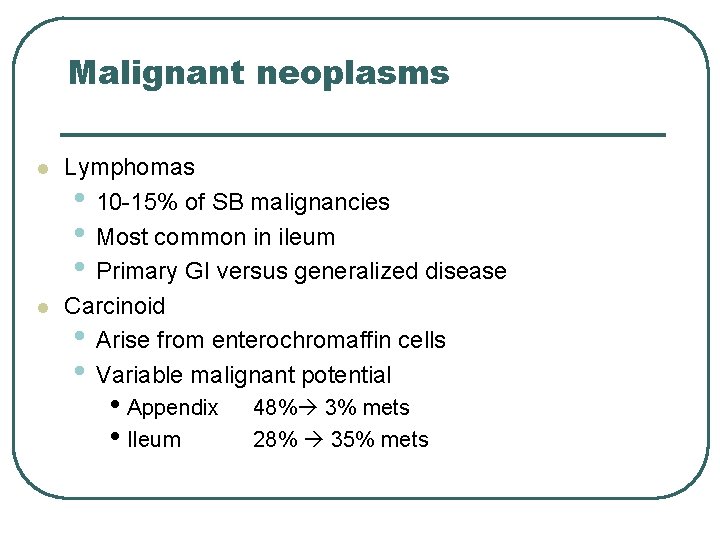 Malignant neoplasms

• Lymphomas
• 10-15% of SB malignancies
• Most common in ileum
• Primary GI versus generalized disease
• Carcinoid
• Arise from enterochromaffin cells
• Variable malignant potential
• Appendix 48%→ 3% mets
• Ileum 28% → 35% mets